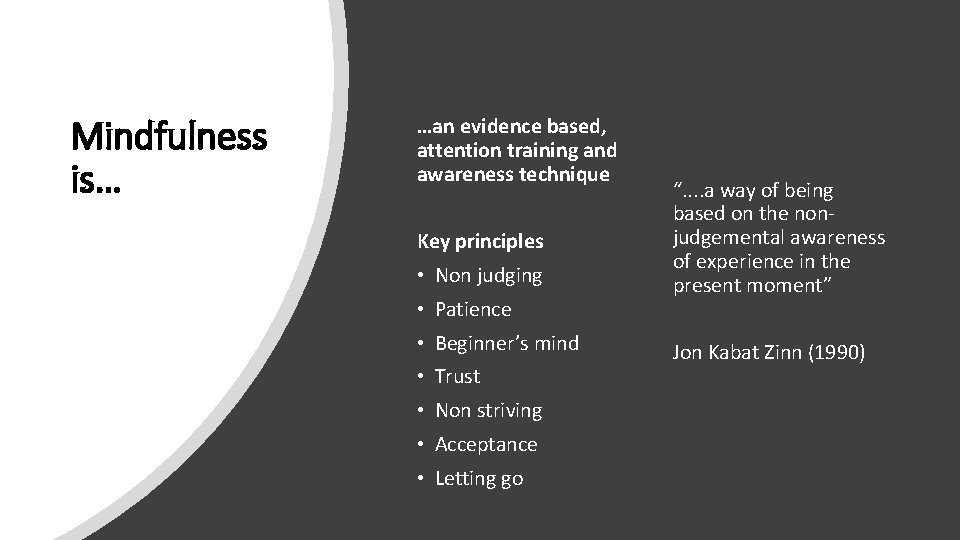 Mindfulness is…

…an evidence based, attention training and awareness technique

Key principles
• Non judging
• Patience
• Beginner's mind
• Trust
• Non striving
• Acceptance
• Letting go

"….a way of being based on the non-judgemental awareness of experience in the present moment"

Jon Kabat Zinn (1990)